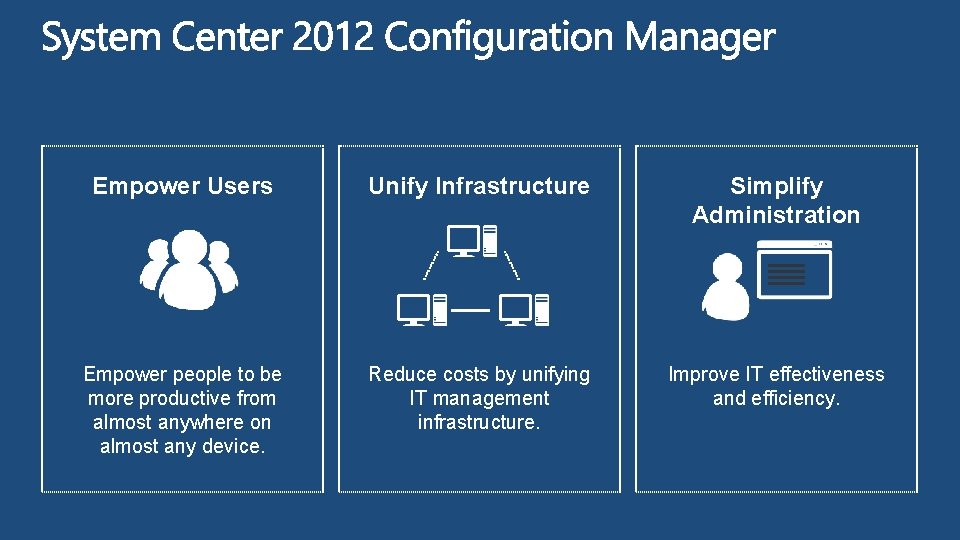 System Center 2012 Configuration Manager

Empower Users

Empower people to be more productive from almost anywhere on almost any device.

Unify Infrastructure

Reduce costs by unifying IT management infrastructure.

Simplify Administration

Improve IT effectiveness and efficiency.